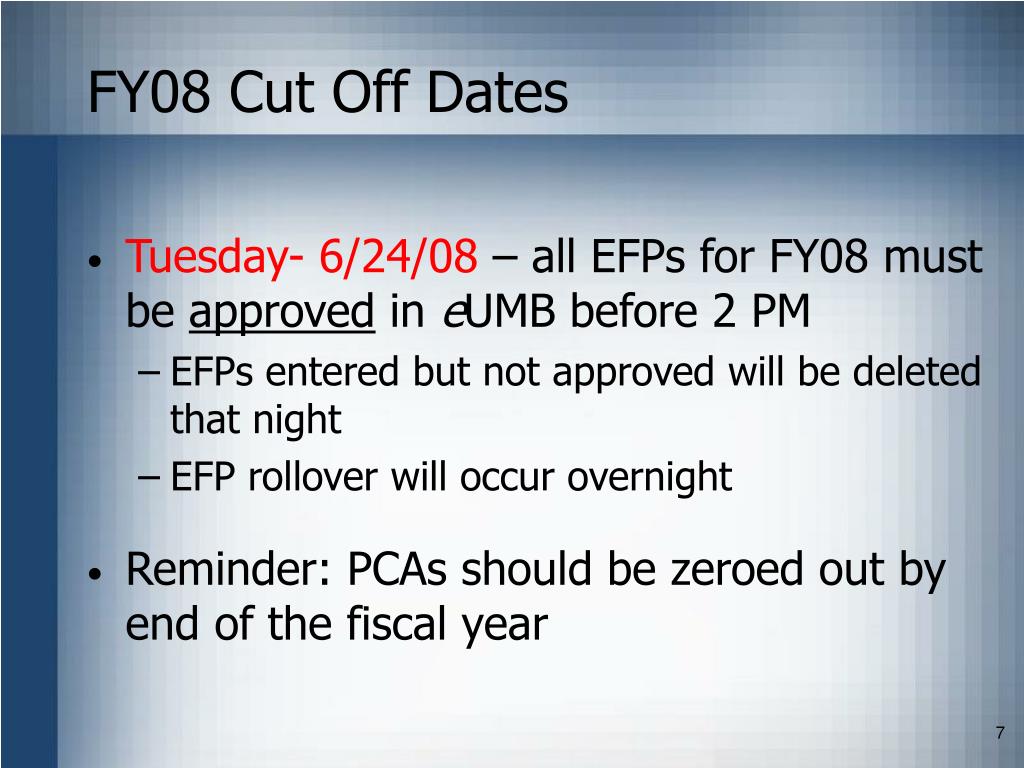 FY08 Cut Off Dates

• Tuesday- 6/24/08 – all EFPs for FY08 must be approved in eUMB before 2 PM
– EFPs entered but not approved will be deleted that night
– EFP rollover will occur overnight

• Reminder: PCAs should be zeroed out by end of the fiscal year

7